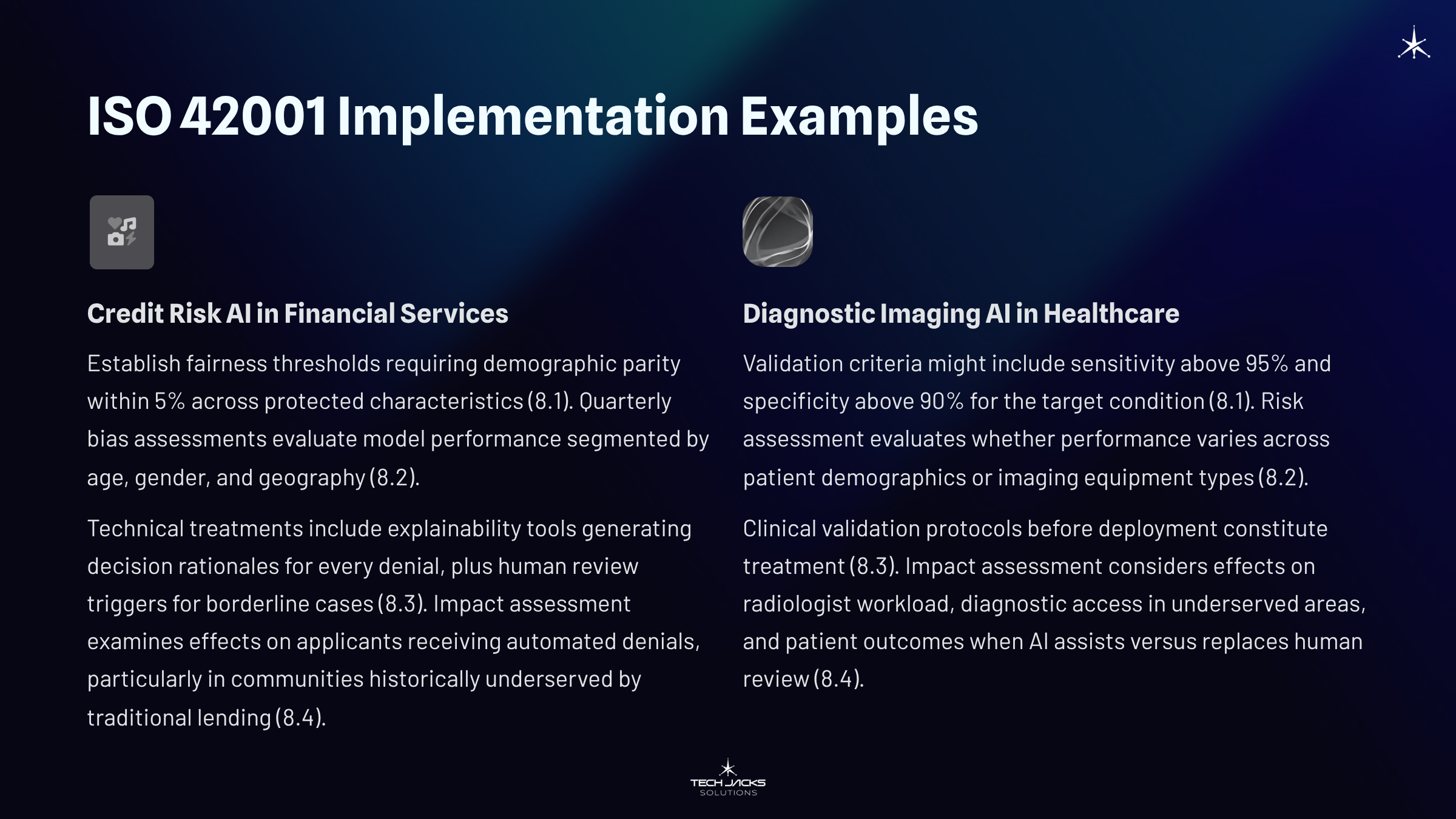 ISO 42001 Implementation Examples

Credit Risk AI in Financial Services

Establish fairness thresholds requiring demographic parity within 5% across protected characteristics (8.1). Quarterly bias assessments evaluate model performance segmented by age, gender, and geography (8.2).

Technical treatments include explainability tools generating decision rationales for every denial, plus human review triggers for borderline cases (8.3). Impact assessment examines effects on applicants receiving automated denials, particularly in communities historically underserved by traditional lending (8.4).

Diagnostic Imaging AI in Healthcare

Validation criteria might include sensitivity above 95% and specificity above 90% for the target condition (8.1). Risk assessment evaluates whether performance varies across patient demographics or imaging equipment types (8.2).

Clinical validation protocols before deployment constitute treatment (8.3). Impact assessment considers effects on radiologist workload, diagnostic access in underserved areas, and patient outcomes when AI assists versus replaces human review (8.4).

TECH JACKS SOLUTIONS